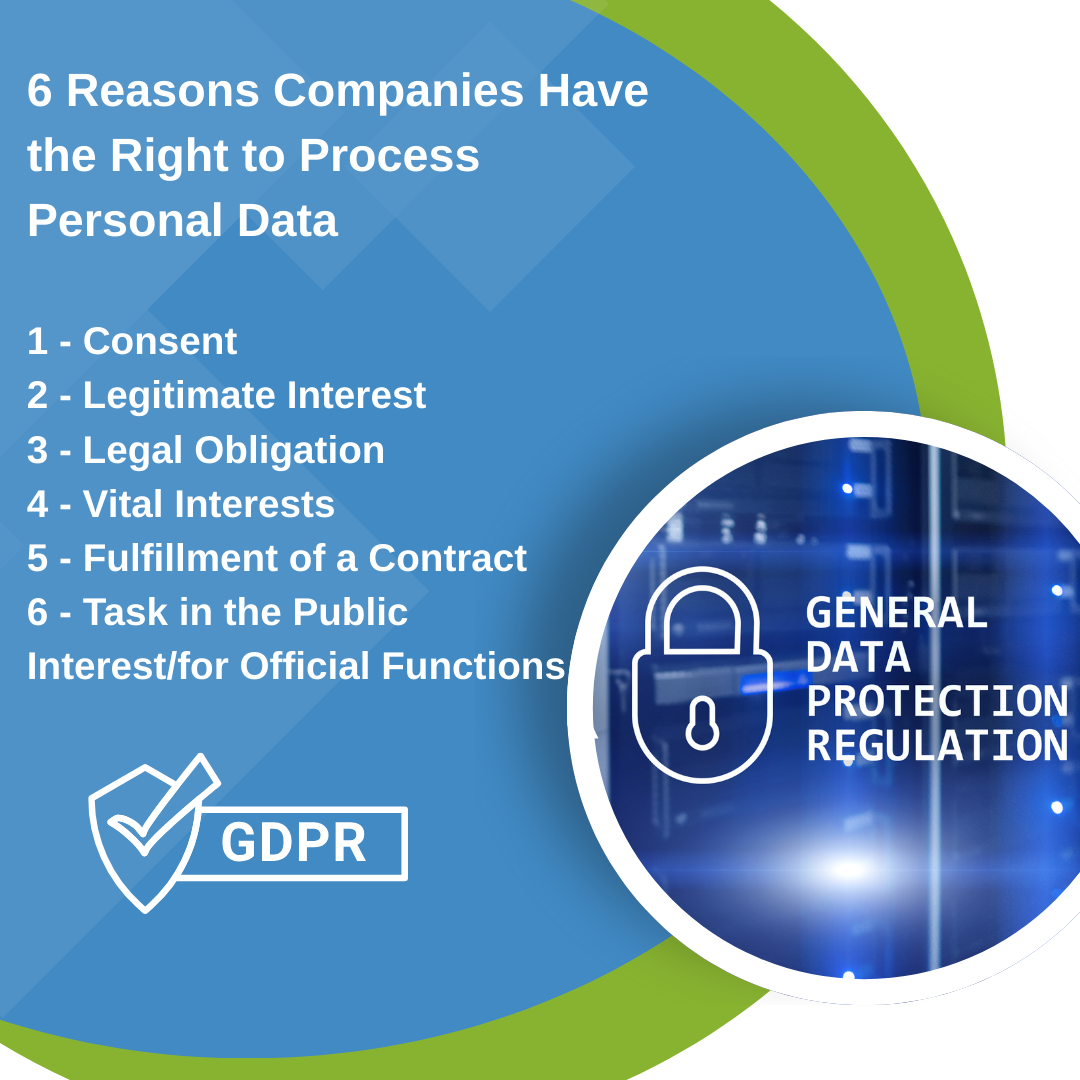 6 Reasons Companies Have the Right to Process Personal Data

1 - Consent
2 - Legitimate Interest
3 - Legal Obligation
4 - Vital Interests
5 - Fulfillment of a Contract
6 - Task in the Public Interest/for Official Functions

GDPR

GENERAL
DATA
PROTECTION
REGULATION